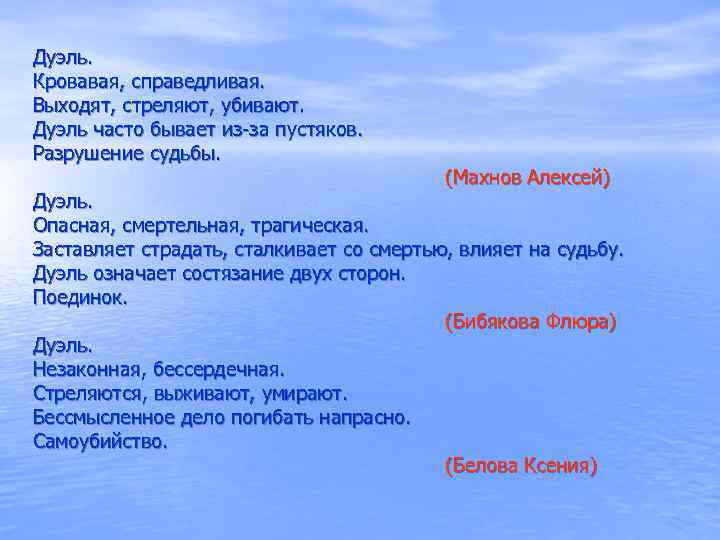 Дуэль.
Кровавая, справедливая.
Выходят, стреляют, убивают.
Дуэль часто бывает из-за пустяков.
Разрушение судьбы.

(Махнов Алексей)

Дуэль.
Опасная, смертельная, трагическая.
Заставляет страдать, сталкивает со смертью, влияет на судьбу.
Дуэль означает состязание двух сторон.
Поединок.

(Бибякова Флюра)

Дуэль.
Незаконная, бессердечная.
Стреляются, выживают, умирают.
Бессмысленное дело погибать напрасно.
Самоубийство.

(Белова Ксения)